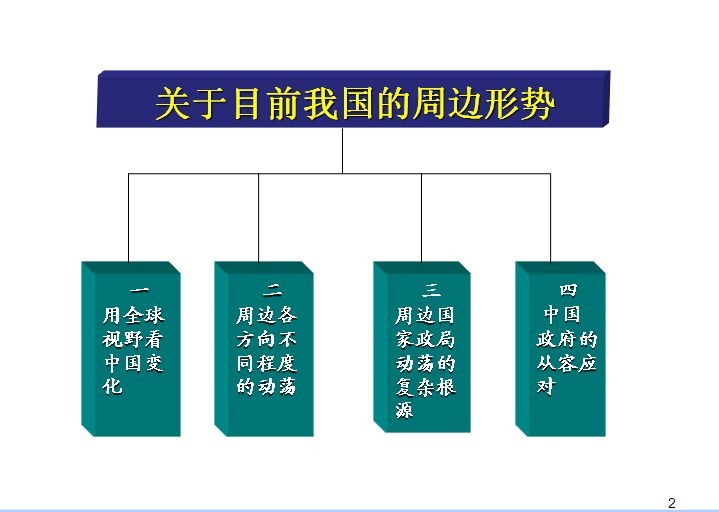 关于目前我国的周边形势

一
用全球视野看中国变化

二
周边各方向不同程度的动荡

三
周边国家政局动荡的复杂根源

四
中国政府的从容应对

2